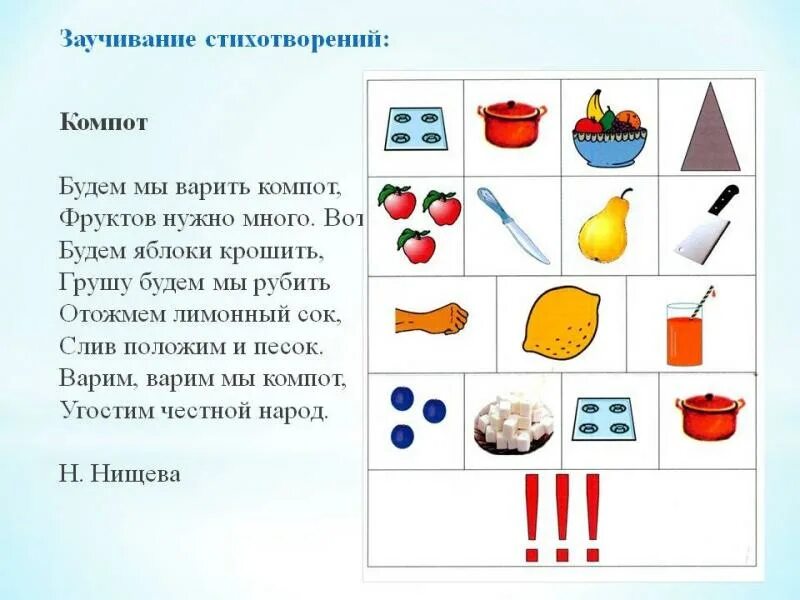 Заучивание стихотворений:

Компот

Будем мы варить компот,
Фруктов нужно много. Вот
Будем яблоки крошить,
Грушу будем мы рубить
Отожмем лимонный сок,
Слив положим и песок.
Варим, варим мы компот,
Угостим честной народ.

Н. Нищева

!!!